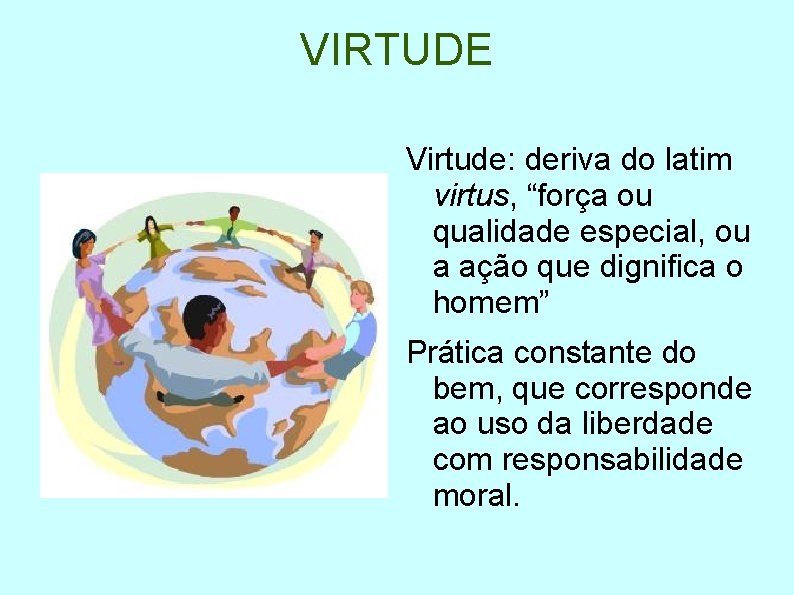 VIRTUDE

Virtude: deriva do latim virtus, "força ou qualidade especial, ou a ação que dignifica o homem"

Prática constante do bem, que corresponde ao uso da liberdade com responsabilidade moral.